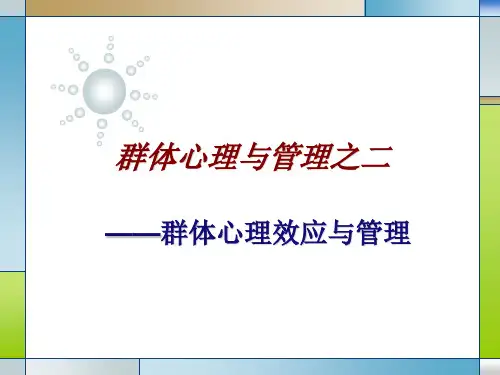 群体心理与管理之二

——群体心理效应与管理